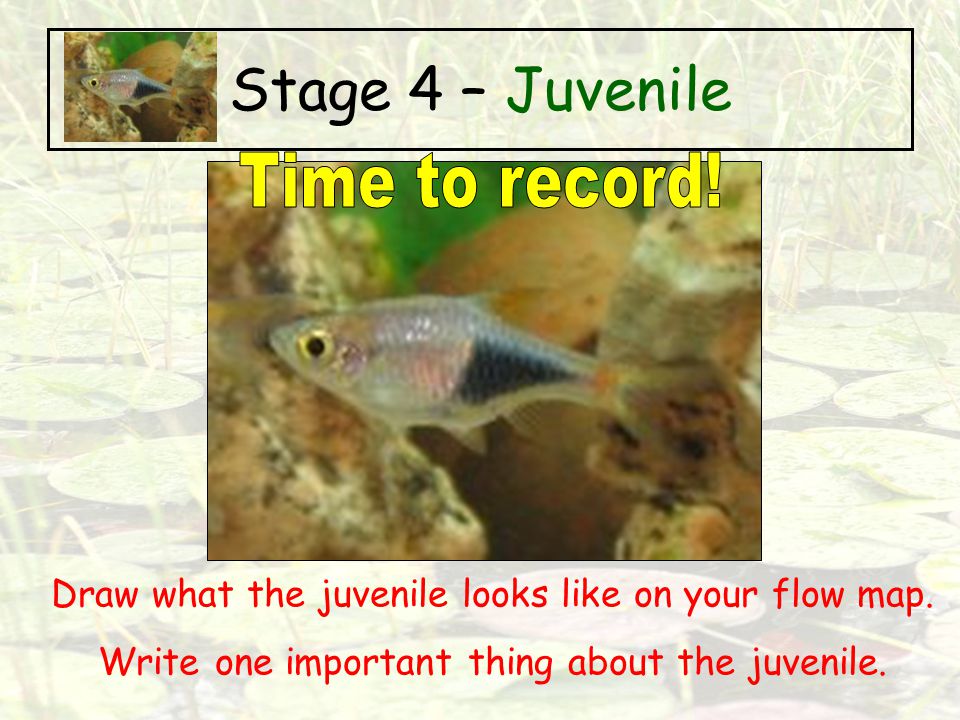 Stage 4 – Juvenile

Time to record!

Draw what the juvenile looks like on your flow map.

Write one important thing about the juvenile.